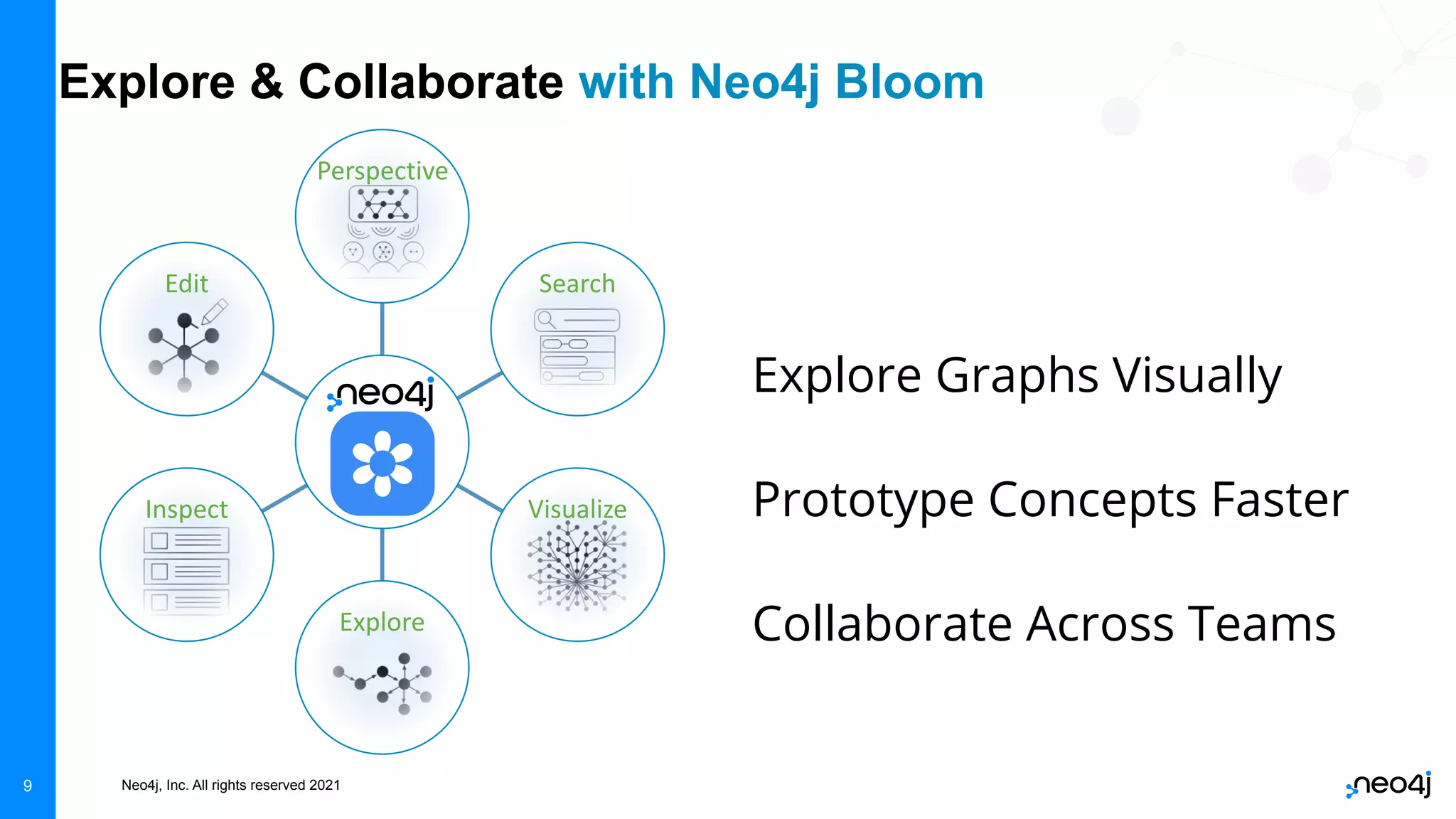 Explore & Collaborate with Neo4j Bloom

Perspective

Edit

Search

neo4j

Inspect

Visualize

Explore

Explore Graphs Visually

Prototype Concepts Faster

Collaborate Across Teams

9

Neo4j, Inc. All rights reserved 2021

neo4j